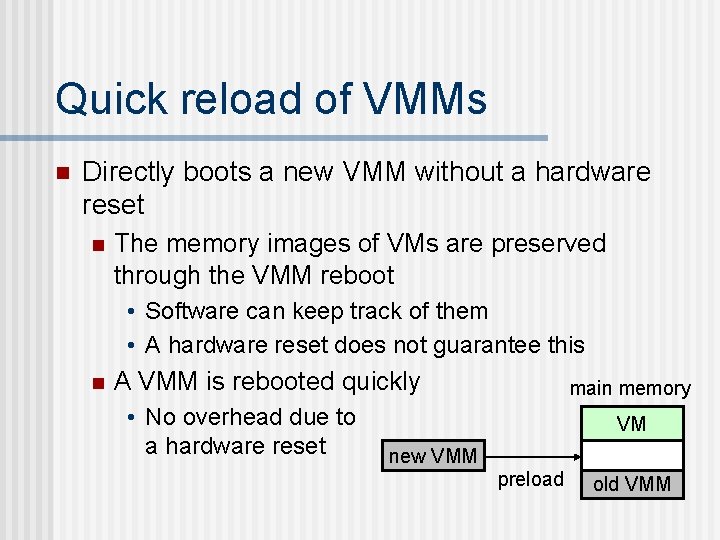 Quick reload of VMMs

Directly boots a new VMM without a hardware reset

The memory images of VMs are preserved through the VMM reboot

• Software can keep track of them
• A hardware reset does not guarantee this

A VMM is rebooted quickly

• No overhead due to a hardware reset

main memory

VM

new VMM

preload

old VMM